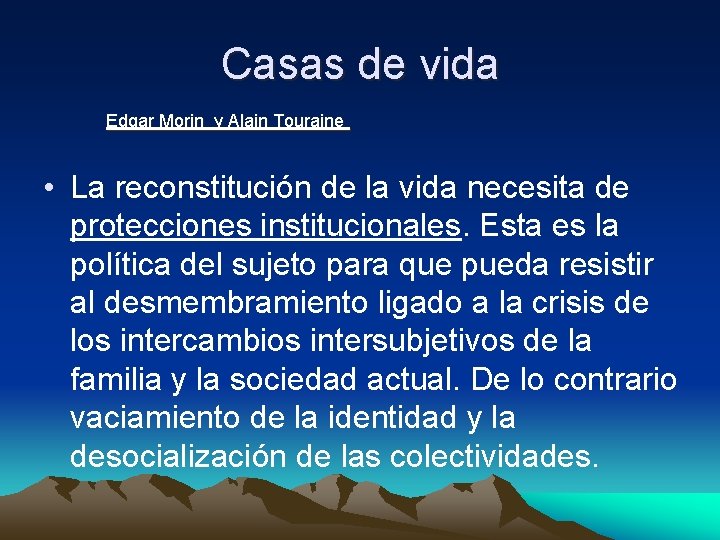 Casas de vida

Edgar Morin y Alain Touraine

• La reconstitución de la vida necesita de protecciones institucionales. Esta es la política del sujeto para que pueda resistir al desmembramiento ligado a la crisis de los intercambios intersubjetivos de la familia y la sociedad actual. De lo contrario vaciamiento de la identidad y la desocialización de las colectividades.